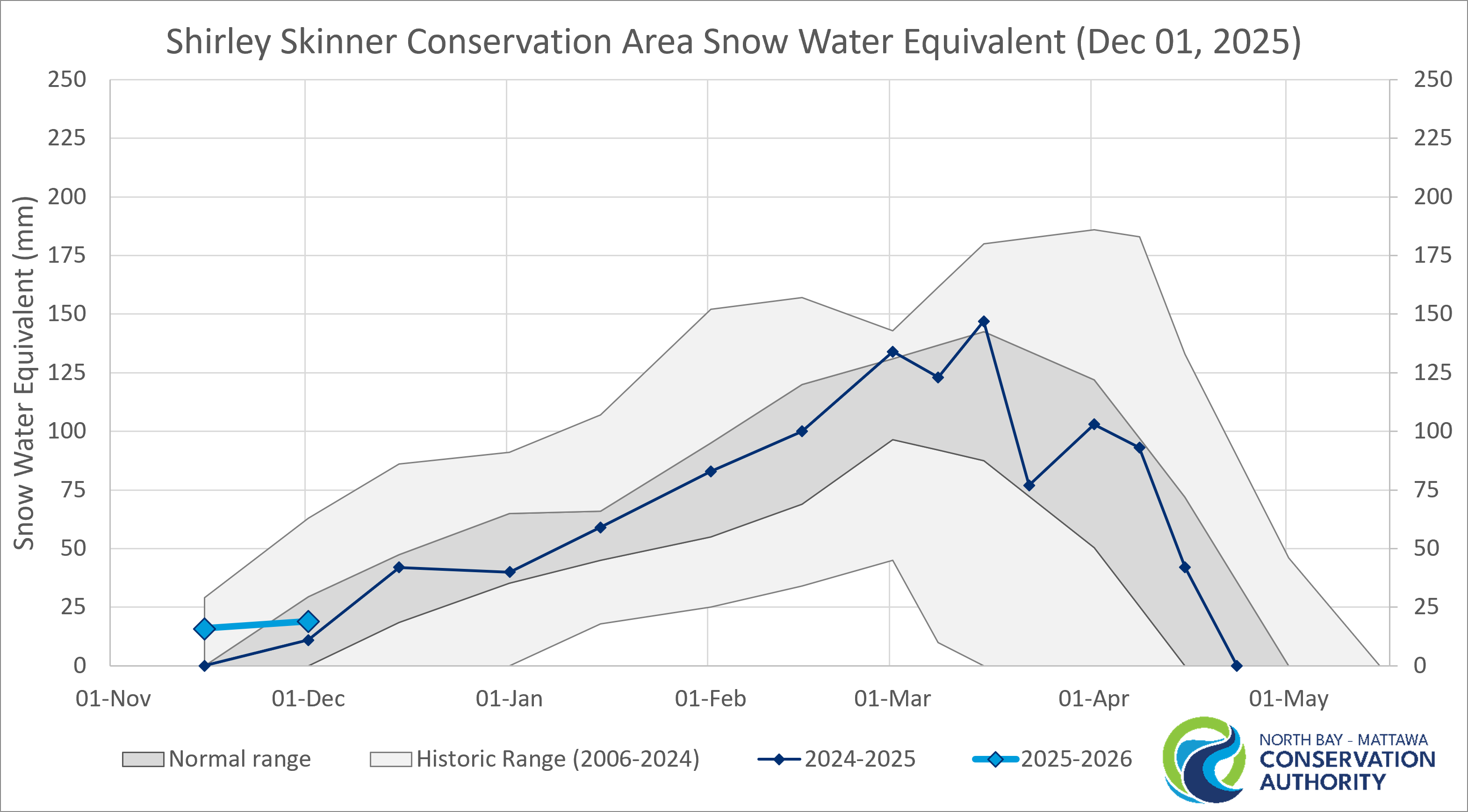 Shirley Skinner Conservation Area Snow Water Equivalent (Dec 01, 2025)

Snow Water Equivalent (mm)

250
225
200
175
150
125
100
75
50
25
0

250
225
200
175
150
125
100
75
50
25
0

01-Nov 01-Dec 01-Jan 01-Feb 01-Mar 01-Apr 01-May

Normal range
Historic Range (2006-2024)
2024-2025
2025-2026

NORTH BAY - MATTAWA
CONSERVATION
AUTHORITY